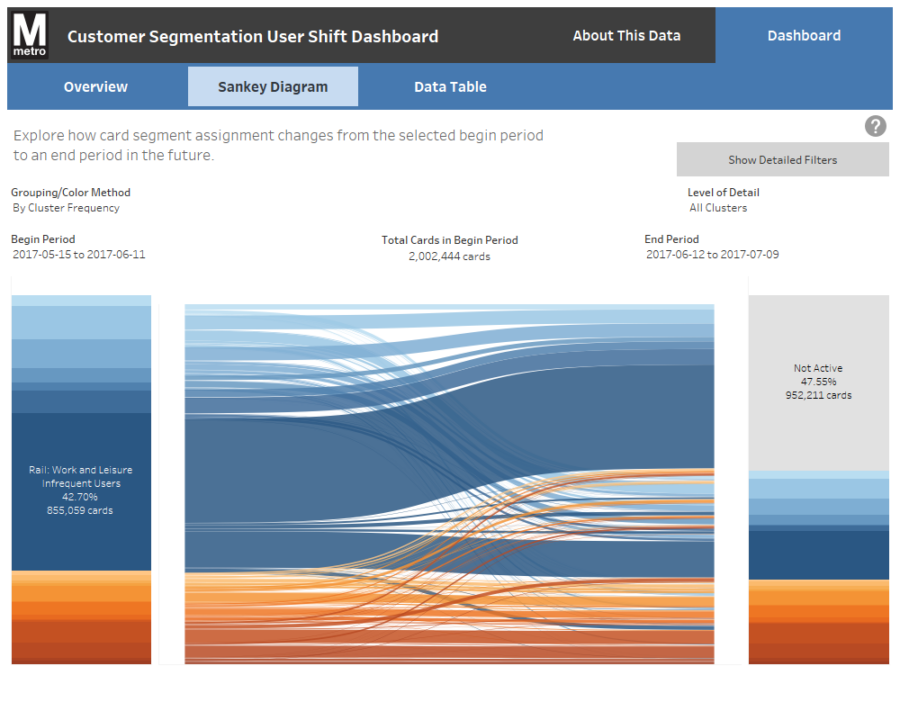 M
metro

Customer Segmentation User Shift Dashboard

About This Data

Dashboard

Overview

Sankey Diagram

Data Table

?

Explore how card segment assignment changes from the selected begin period to an end period in the future.

Show Detailed Filters

Grouping/Color Method
By Cluster Frequency

Level of Detail
All Clusters

Begin Period
2017-05-15 to 2017-06-11

Total Cards in Begin Period
2,002,444 cards

End Period
2017-06-12 to 2017-07-09

Rail: Work and Leisure Infrequent Users
42.70%
855,059 cards

Not Active
47.55%
952,211 cards